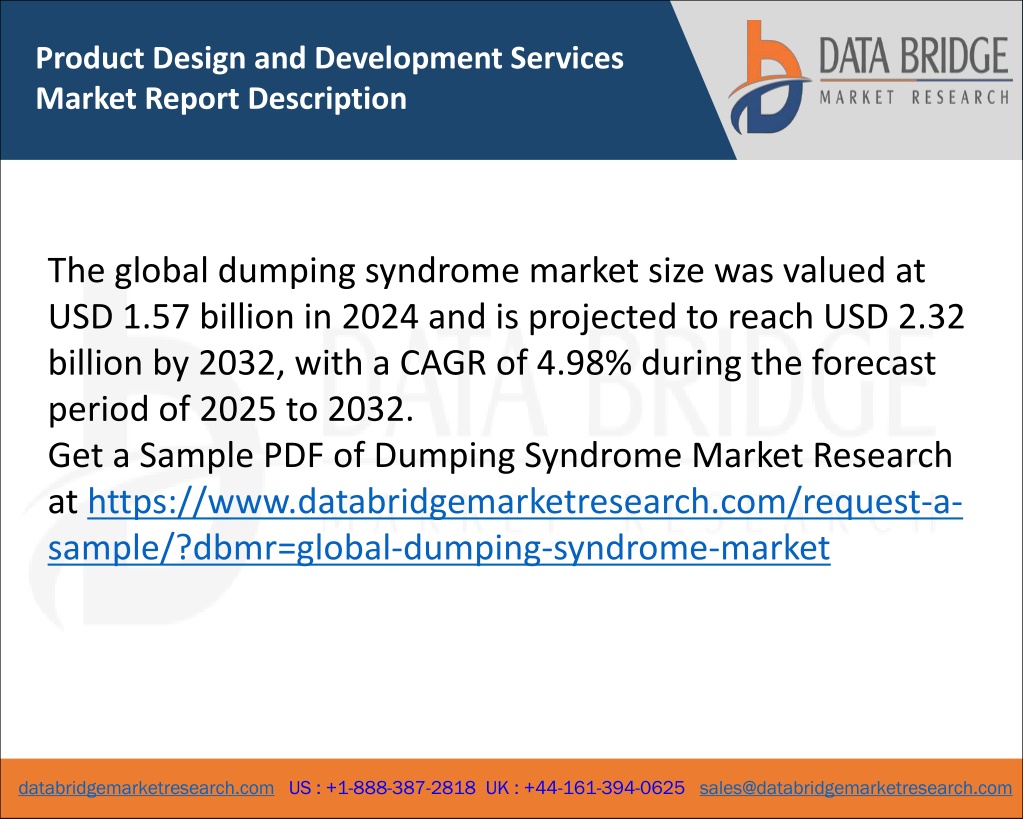 Product Design and Development Services Market Report Description

DATA BRIDGE
MARKET RESEARCH

The global dumping syndrome market size was valued at USD 1.57 billion in 2024 and is projected to reach USD 2.32 billion by 2032, with a CAGR of 4.98% during the forecast period of 2025 to 2032.
Get a Sample PDF of Dumping Syndrome Market Research at https://www.databridgemarketresearch.com/request-a-sample/?dbmr=global-dumping-syndrome-market

databridgemarketresearch.com US : +1-888-387-2818 UK : +44-161-394-0625 sales@databridgemarketresearch.com